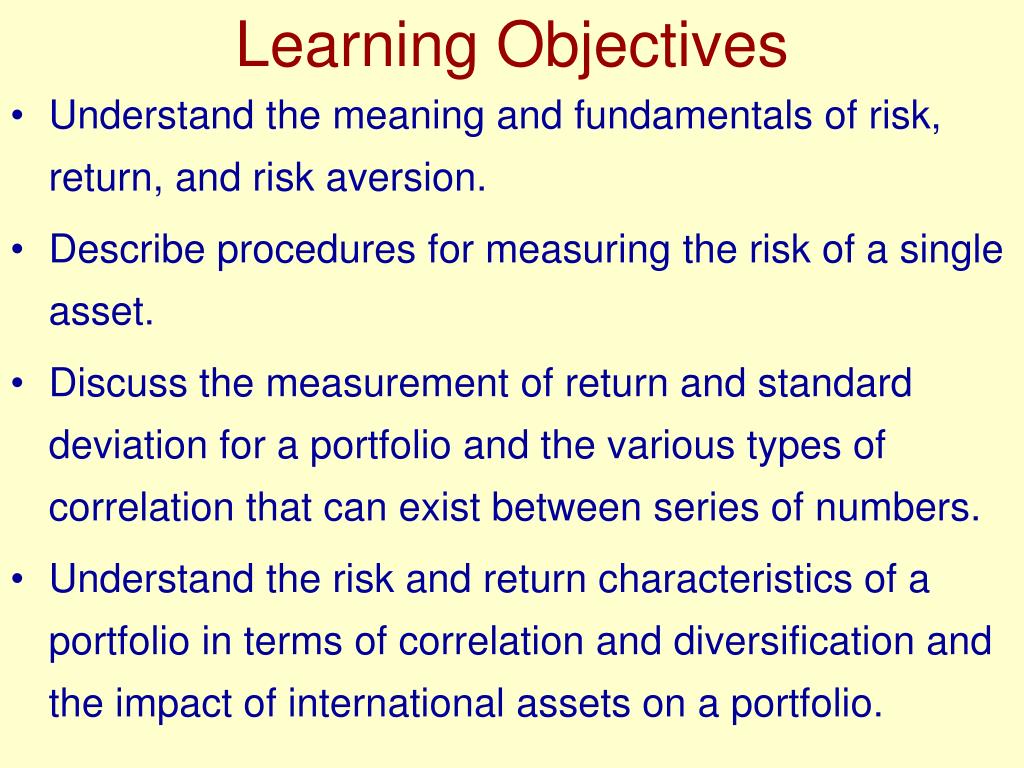 Learning Objectives

• Understand the meaning and fundamentals of risk, return, and risk aversion.

• Describe procedures for measuring the risk of a single asset.

• Discuss the measurement of return and standard deviation for a portfolio and the various types of correlation that can exist between series of numbers.

• Understand the risk and return characteristics of a portfolio in terms of correlation and diversification and the impact of international assets on a portfolio.